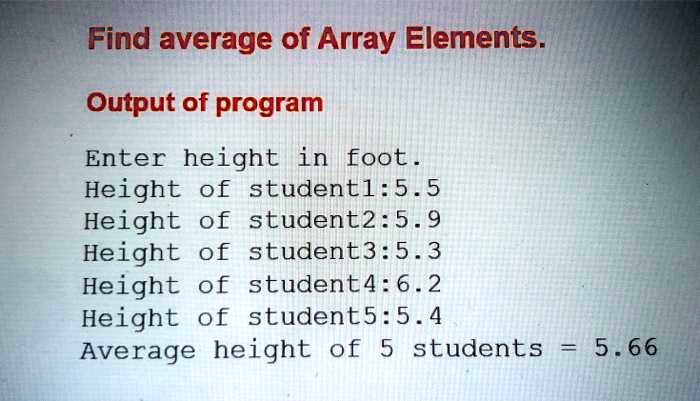 Find average of Array Elements.

Output of program

Enter height in foot.
Height of student1:5.5
Height of student2:5.9
Height of student3:5.3
Height of student4:6.2
Height of student5:5.4
Average height of 5 students = 5.66